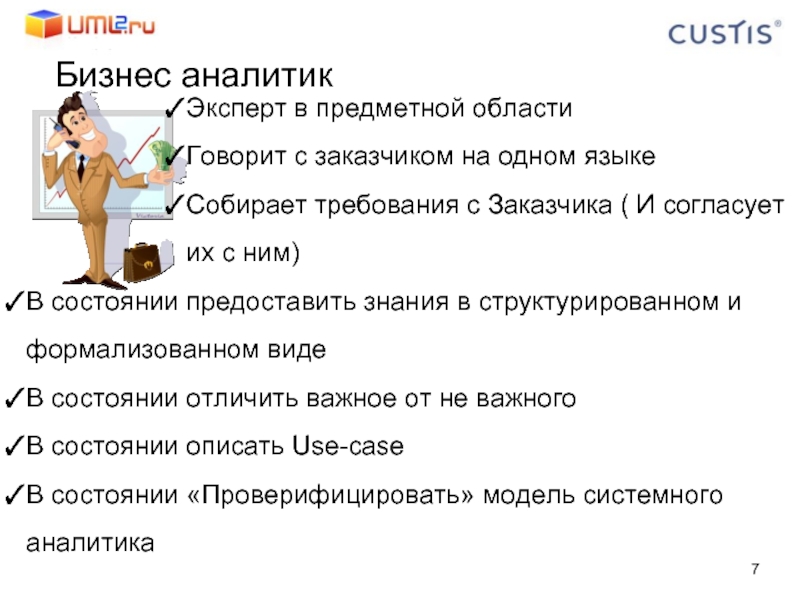 UML2.ru

CUSTIS®

Бизнес аналитик

✓Эксперт в предметной области

✓Говорит с заказчиком на одном языке

✓Собирает требования с Заказчика ( И согласует их с ним)

✓В состоянии предоставить знания в структурированном и формализованном виде

✓В состоянии отличить важное от не важного

✓В состоянии описать Use-case

✓В состоянии «Проверифицировать» модель системного аналитика

7